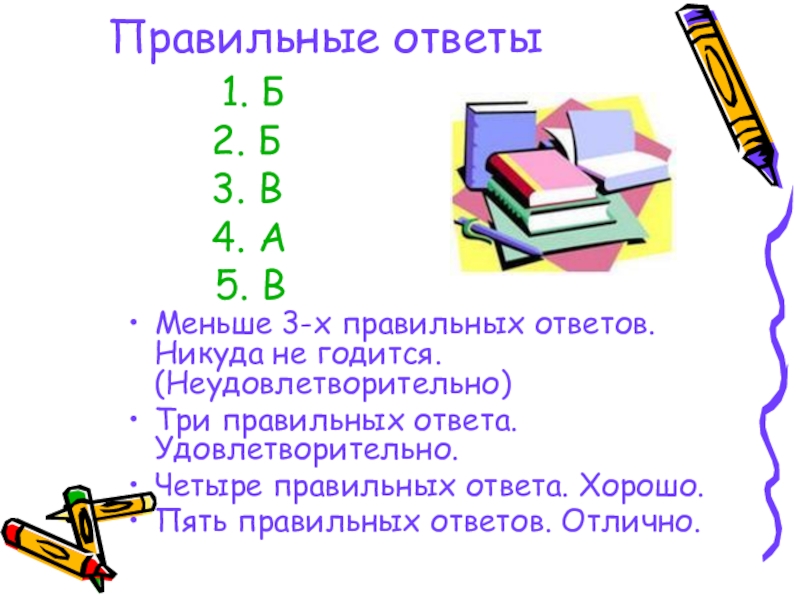 Правильные ответы

1. Б
2. Б
3. В
4. А
5. В

• Меньше 3-х правильных ответов. Никуда не годится. (Неудовлетворительно)
• Три правильных ответа. Удовлетворительно.
• Четыре правильных ответа. Хорошо.
• Пять правильных ответов. Отлично.